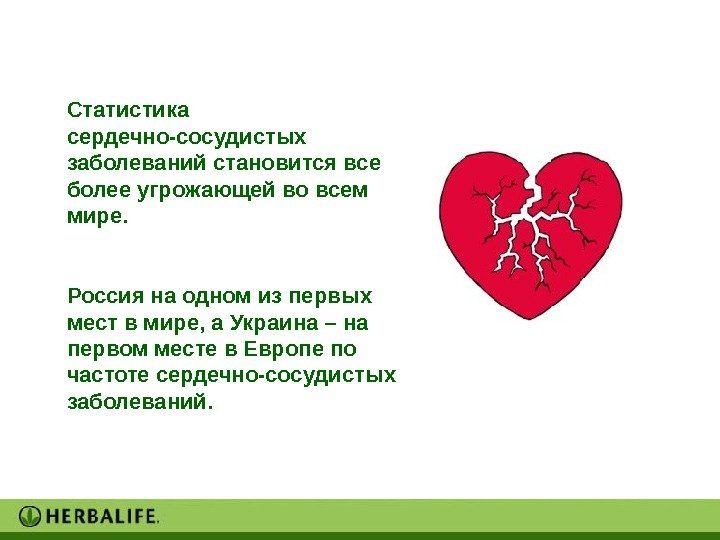 Статистика сердечно-сосудистых заболеваний становится все более угрожающей во всем мире.

Россия на одном из первых мест в мире, а Украина – на первом месте в Европе по частоте сердечно-сосудистых заболеваний.

HERBALIFE.